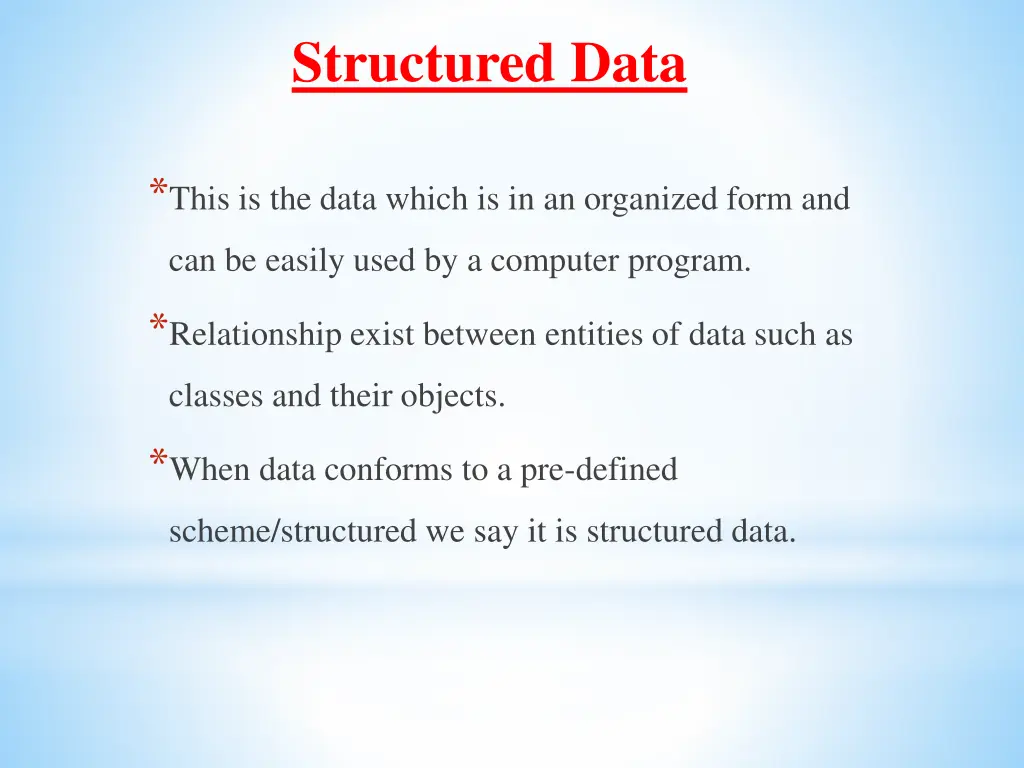 Structured Data

*This is the data which is in an organized form and can be easily used by a computer program.

*Relationship exist between entities of data such as classes and their objects.

*When data conforms to a pre-defined scheme/structured we say it is structured data.